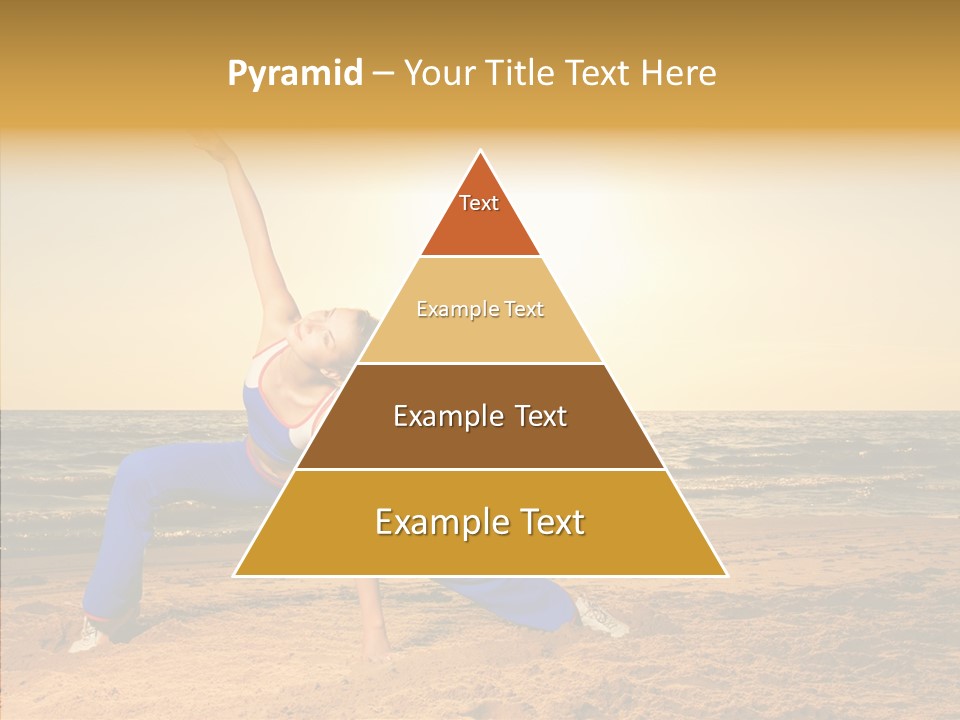 Pyramid – Your Title Text Here

Text

Example Text

Example Text

Example Text